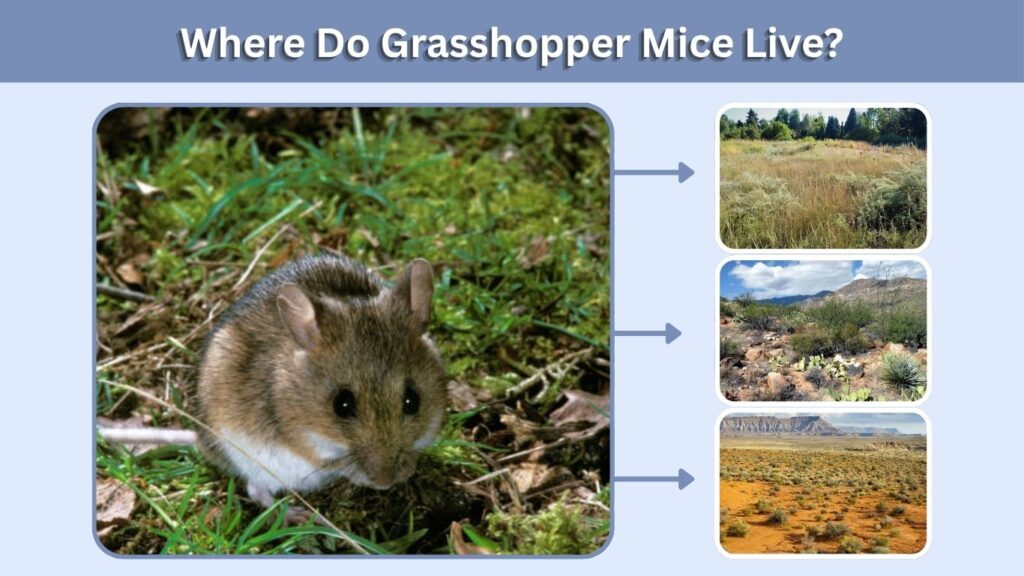 Where Do Grasshopper Mice Live?